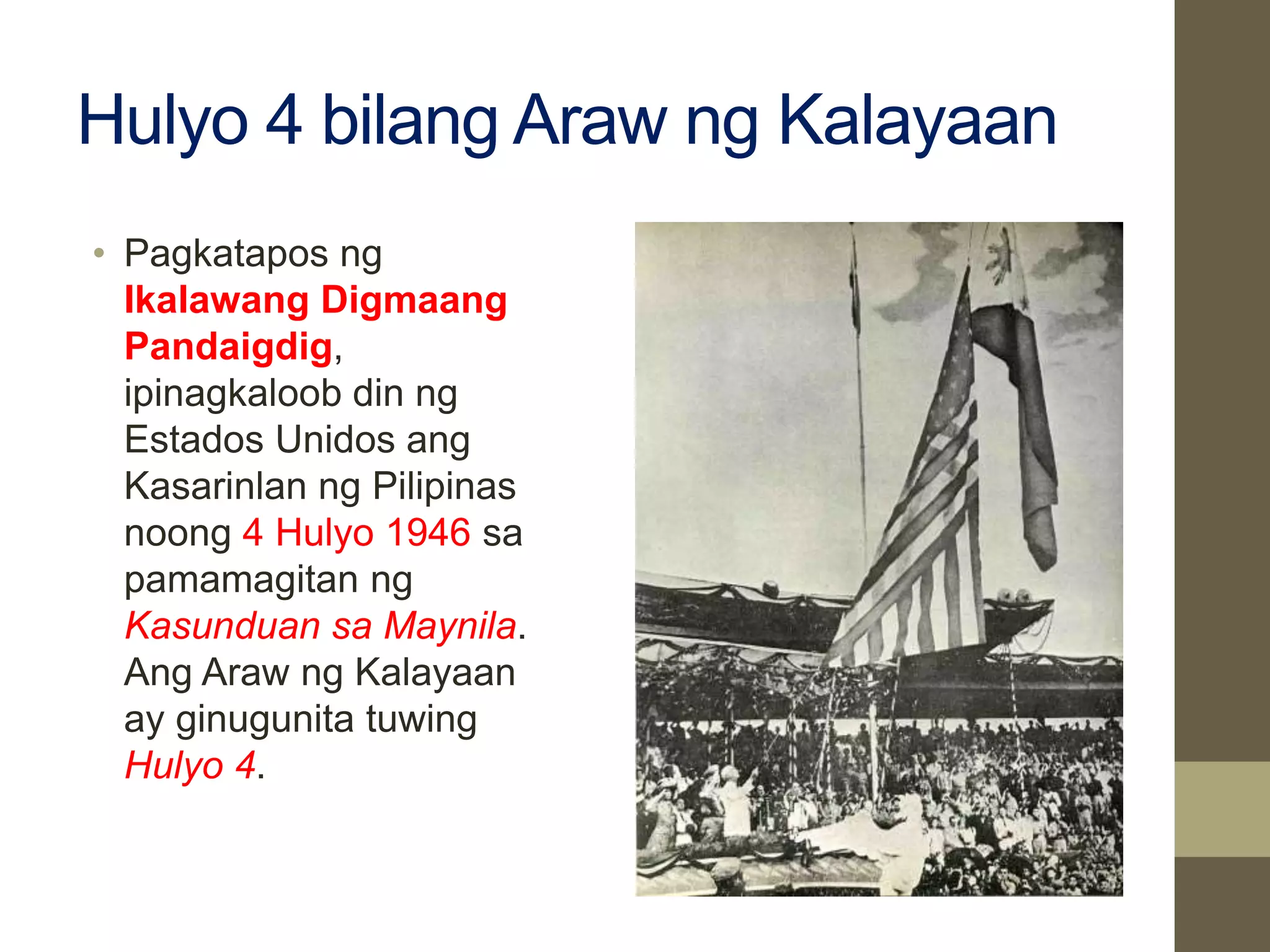 Hulyo 4 bilang Araw ng Kalayaan

• Pagkatapos ng Ikalawang Digmaang Pandaigdig, ipinagkaloob din ng Estados Unidos ang Kasarinlan ng Pilipinas noong 4 Hulyo 1946 sa pamamagitan ng Kasunduan sa Maynila. Ang Araw ng Kalayaan ay ginugunita tuwing Hulyo 4.